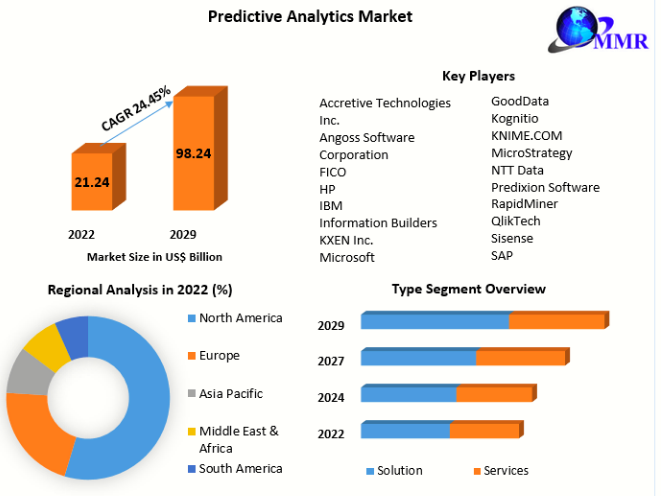 Predictive Analytics Market

MMR

CAGR 24.45%

21.24

98.24

2022

2029

Market Size in US$ Billion

Key Players

Accretive Technologies Inc.
Angoss Software Corporation
FICO
HP
IBM
Information Builders
KXEN Inc.
Microsoft

GoodData
Kognitio
KNIME.COM
MicroStrategy
NTT Data
Predixion Software
RapidMiner
QlikTech
Sisense
SAP

Regional Analysis in 2022 (%)

North America
Europe
Asia Pacific
Middle East & Africa
South America

Type Segment Overview

2029
2027
2024
2022

Solution
Services